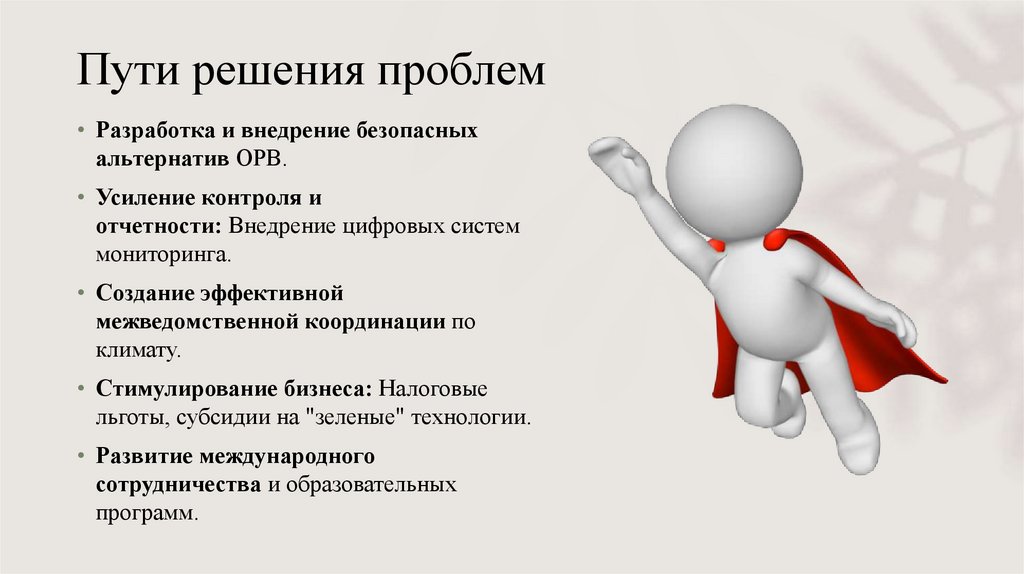 Пути решения проблем

• Разработка и внедрение безопасных альтернатив ОРВ.
• Усиление контроля и отчетности: Внедрение цифровых систем мониторинга.
• Создание эффективной межведомственной координации по климату.
• Стимулирование бизнеса: Налоговые льготы, субсидии на "зеленые" технологии.
• Развитие международного сотрудничества и образовательных программ.